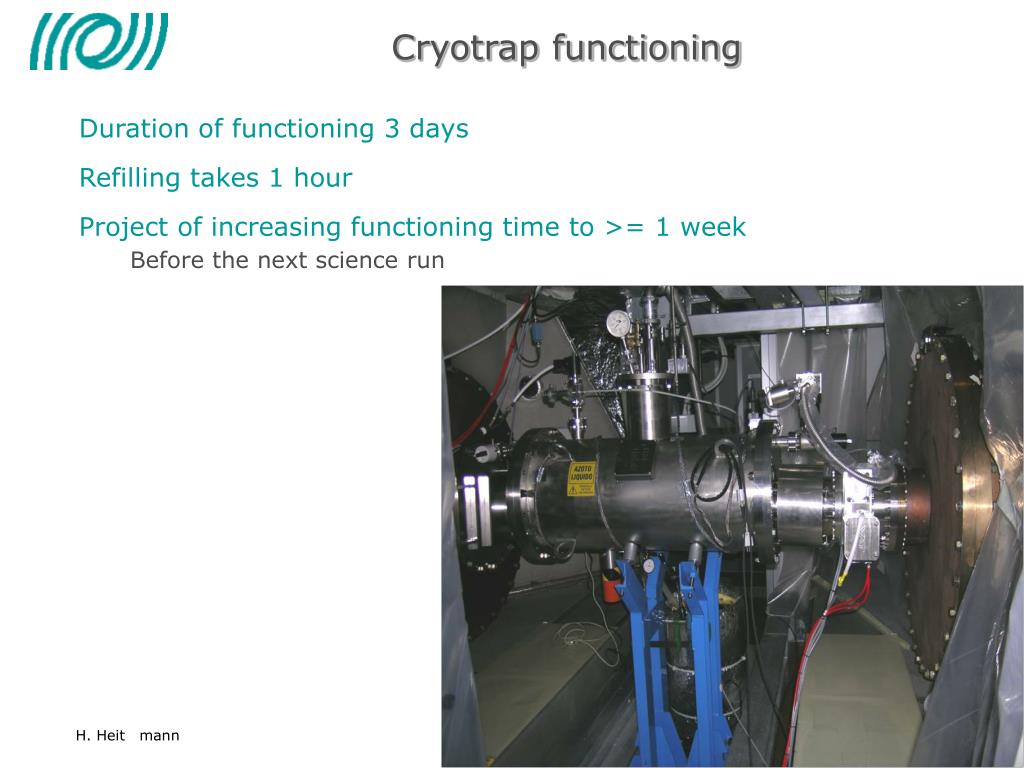 Cryotrap functioning

Duration of functioning 3 days

Refilling takes 1 hour

Project of increasing functioning time to >= 1 week

Before the next science run

AZOTO LIQUIDO

H. Heit mann